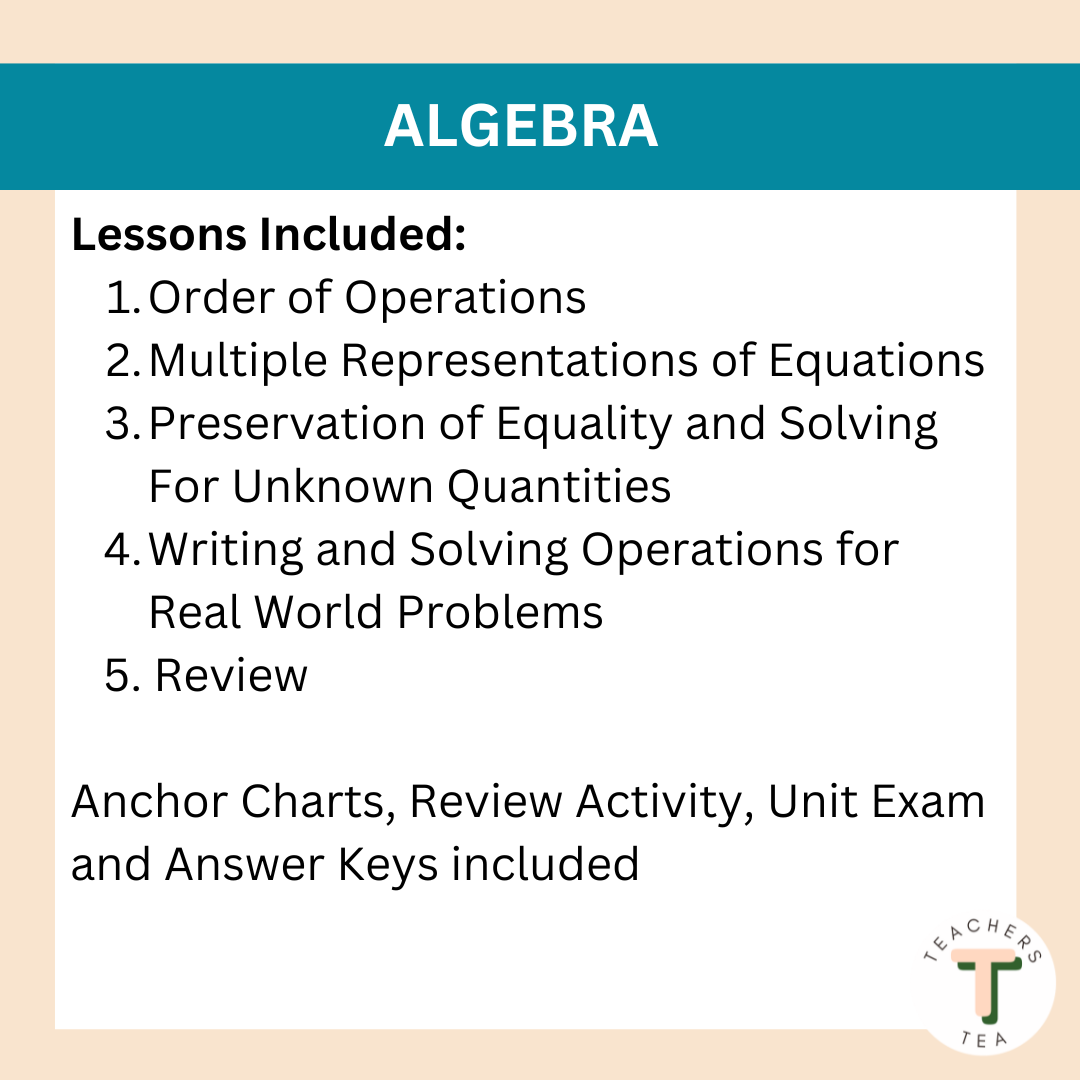 ALGEBRA

Lessons Included:
1. Order of Operations
2. Multiple Representations of Equations
3. Preservation of Equality and Solving For Unknown Quantities
4. Writing and Solving Operations for Real World Problems
5. Review

Anchor Charts, Review Activity, Unit Exam and Answer Keys included

TEACHERS
T
TEA